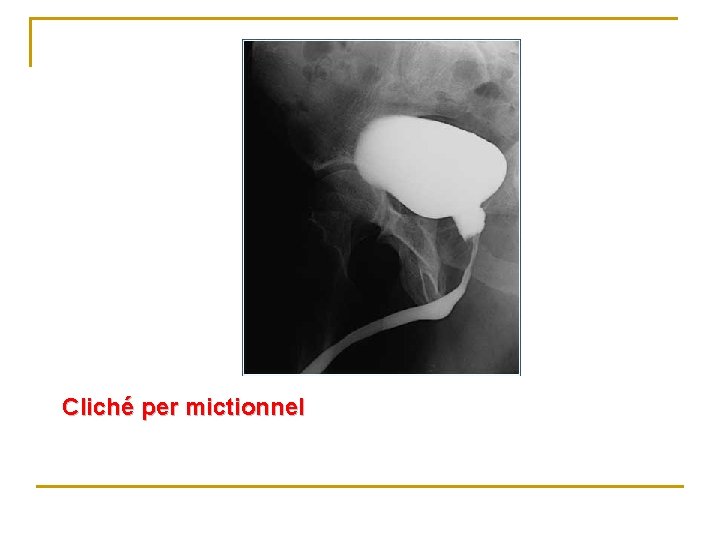 Cliché per mictionnel